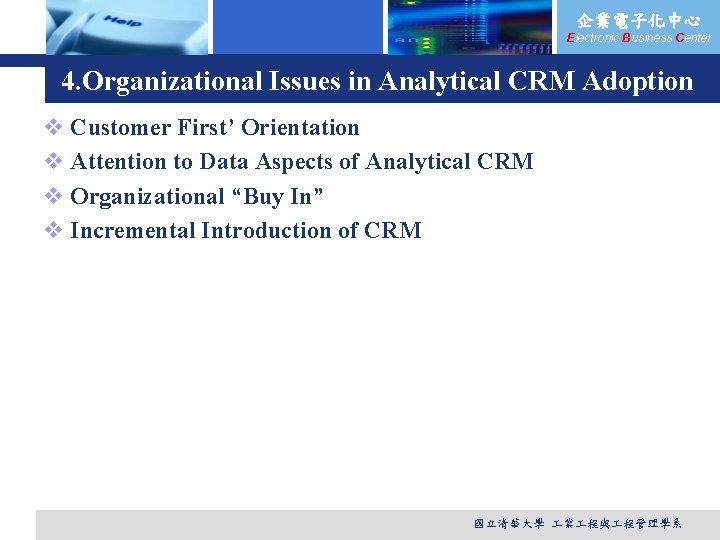 Help

企業電子化中心
Electronic Business Center

4.Organizational Issues in Analytical CRM Adoption

❖ Customer First' Orientation
❖ Attention to Data Aspects of Analytical CRM
❖ Organizational "Buy In"
❖ Incremental Introduction of CRM

國立清華大學 工業工程與工程管理學系